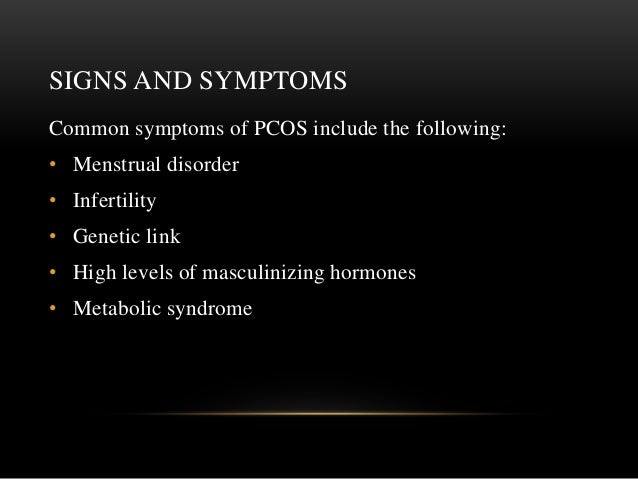 SIGNS AND SYMPTOMS

Common symptoms of PCOS include the following:

• Menstrual disorder
• Infertility
• Genetic link
• High levels of masculinizing hormones
• Metabolic syndrome